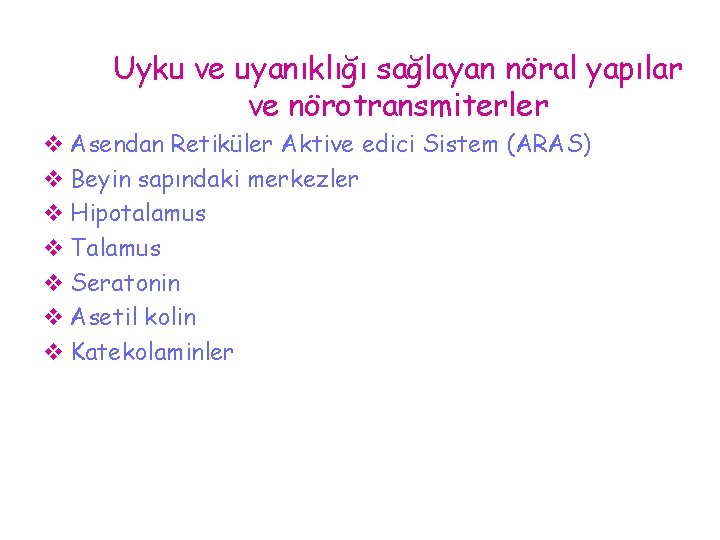 Uyku ve uyanıklığı sağlayan nöral yapılar ve nörotransmiterler

❖ Asendan Retiküler Aktive edici Sistem (ARAS)
❖ Beyin sapındaki merkezler
❖ Hipotalamus
❖ Talamus
❖ Seratonin
❖ Asetil kolin
❖ Katekolaminler